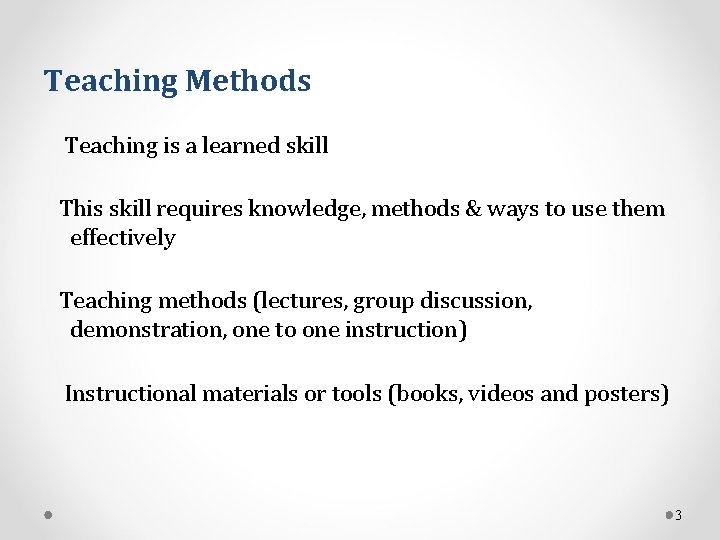 Teaching Methods

Teaching is a learned skill

This skill requires knowledge, methods & ways to use them effectively

Teaching methods (lectures, group discussion, demonstration, one to one instruction)

Instructional materials or tools (books, videos and posters)

3